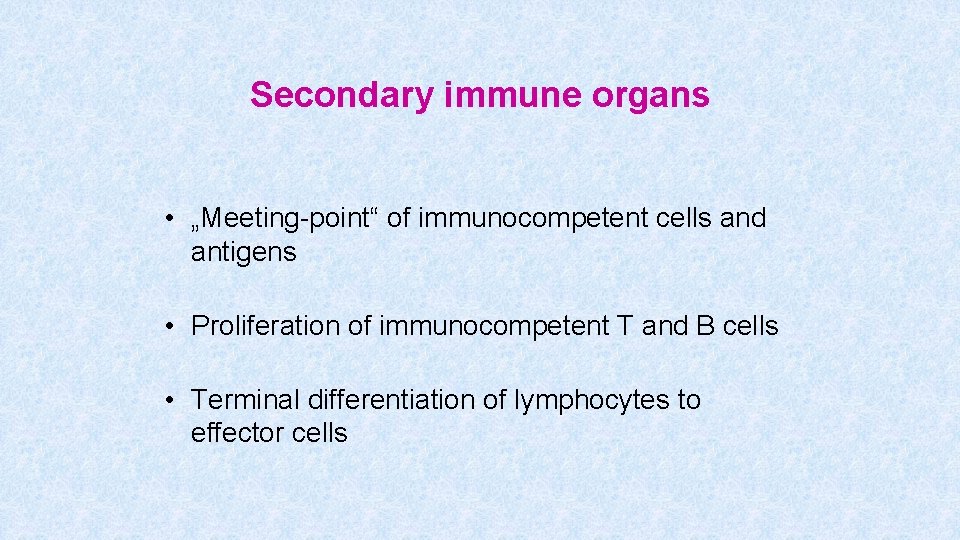 Secondary immune organs

• „Meeting-point“ of immunocompetent cells and antigens

• Proliferation of immunocompetent T and B cells

• Terminal differentiation of lymphocytes to effector cells